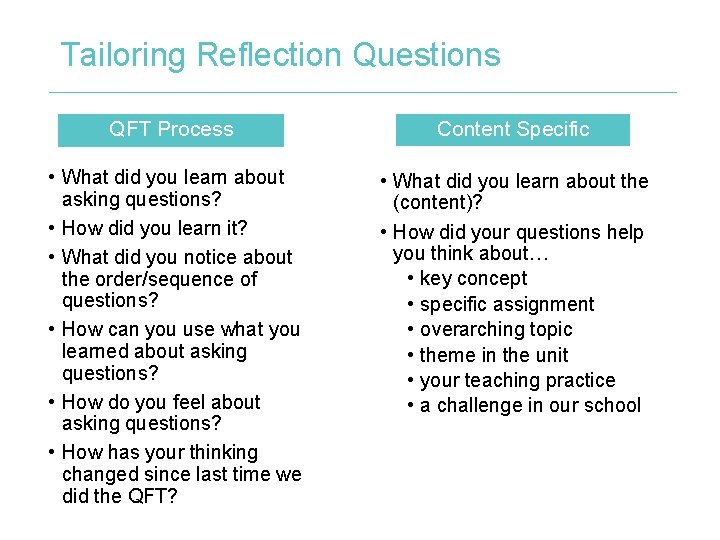 Tailoring Reflection Questions

QFT Process

• What did you learn about asking questions?
• How did you learn it?
• What did you notice about the order/sequence of questions?
• How can you use what you learned about asking questions?
• How do you feel about asking questions?
• How has your thinking changed since last time we did the QFT?

Content Specific

• What did you learn about the (content)?
• How did your questions help you think about…
  • key concept
  • specific assignment
  • overarching topic
  • theme in the unit
  • your teaching practice
  • a challenge in our school